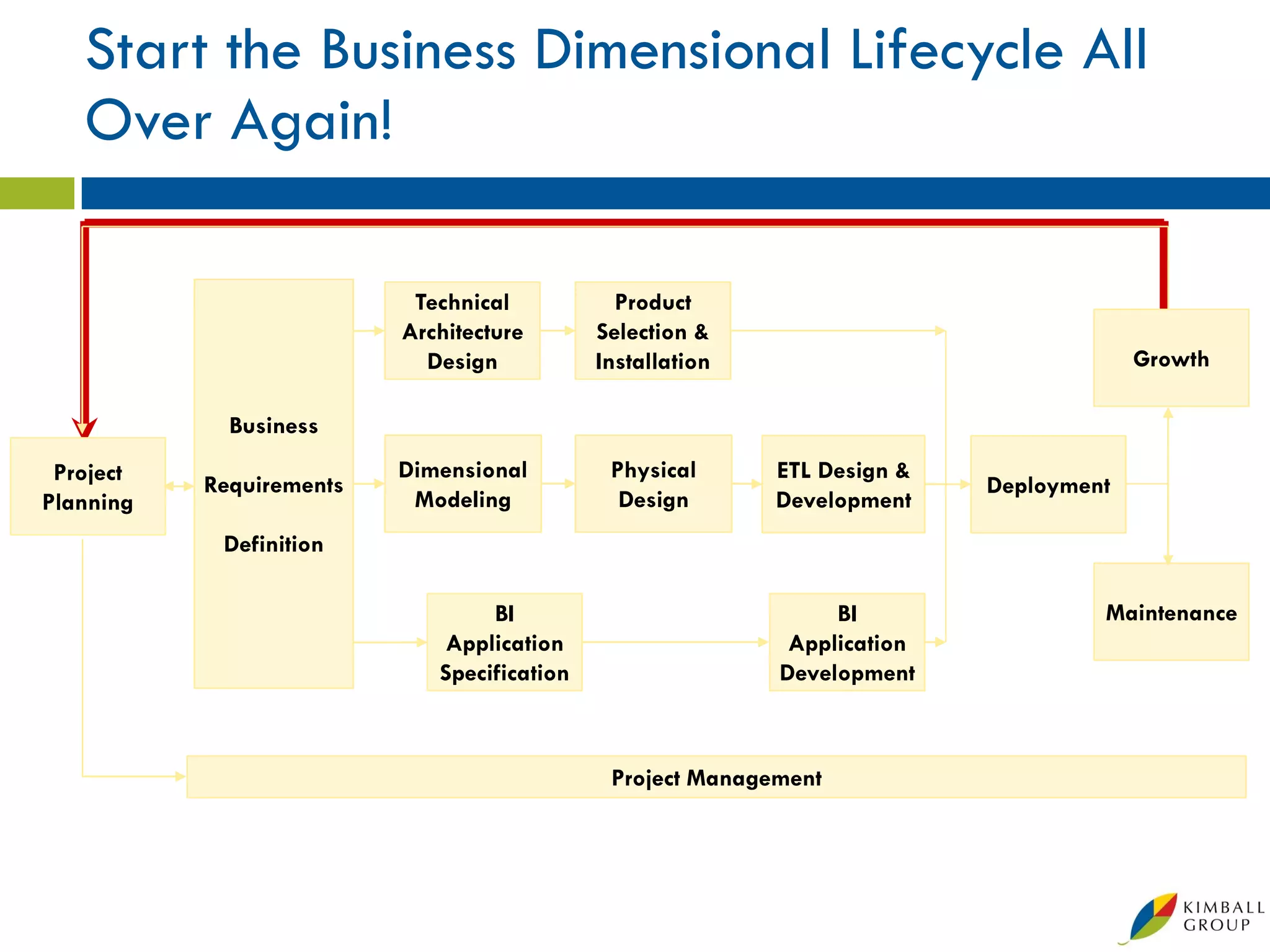 Start the Business Dimensional Lifecycle All Over Again!

Project Planning

Business Requirements Definition

Technical Architecture Design

Product Selection & Installation

Dimensional Modeling

Physical Design

ETL Design & Development

BI Application Specification

BI Application Development

Deployment

Growth

Maintenance

Project Management

KIMBALL GROUP